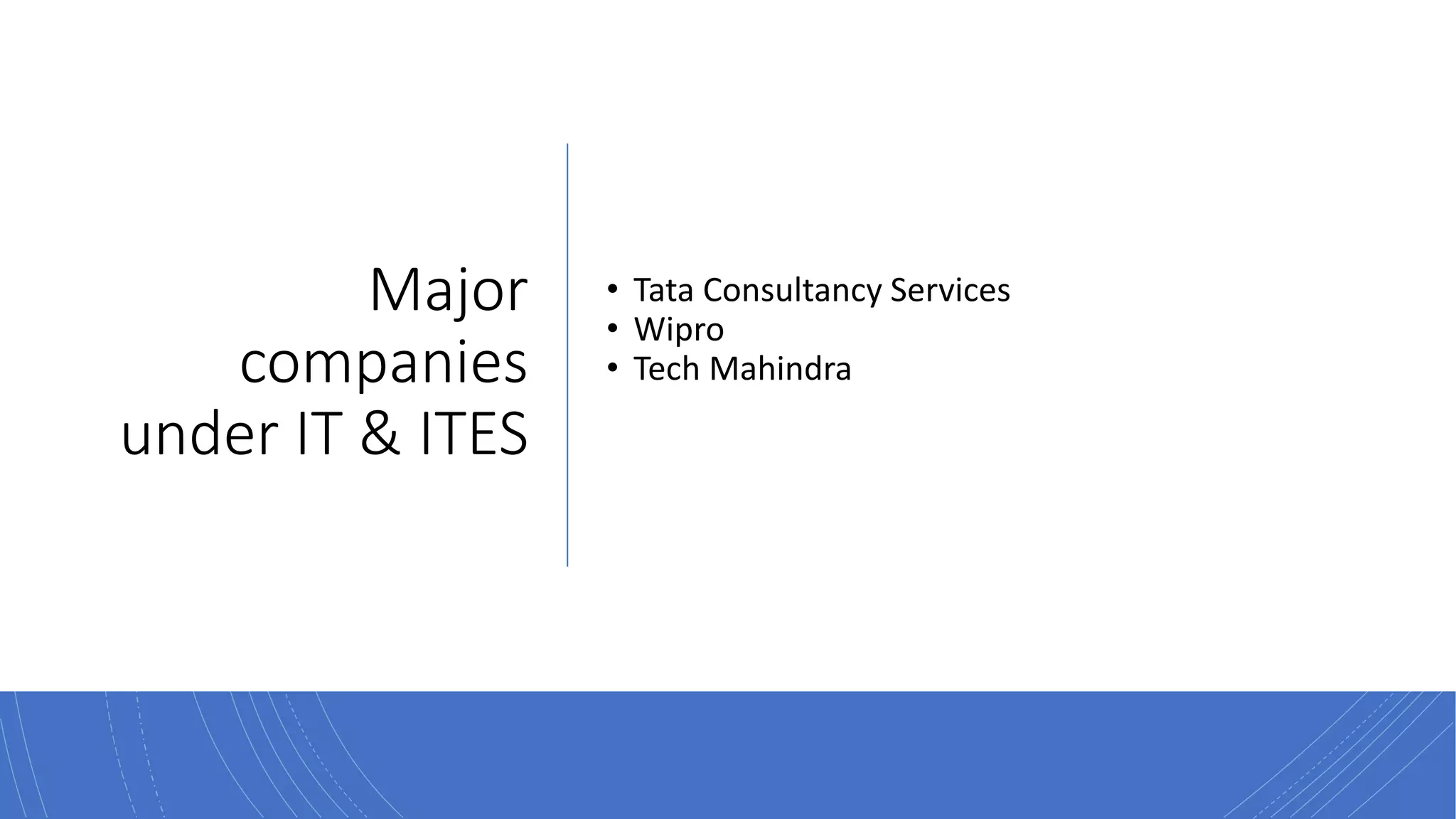 Major companies under IT & ITES

• Tata Consultancy Services
• Wipro
• Tech Mahindra